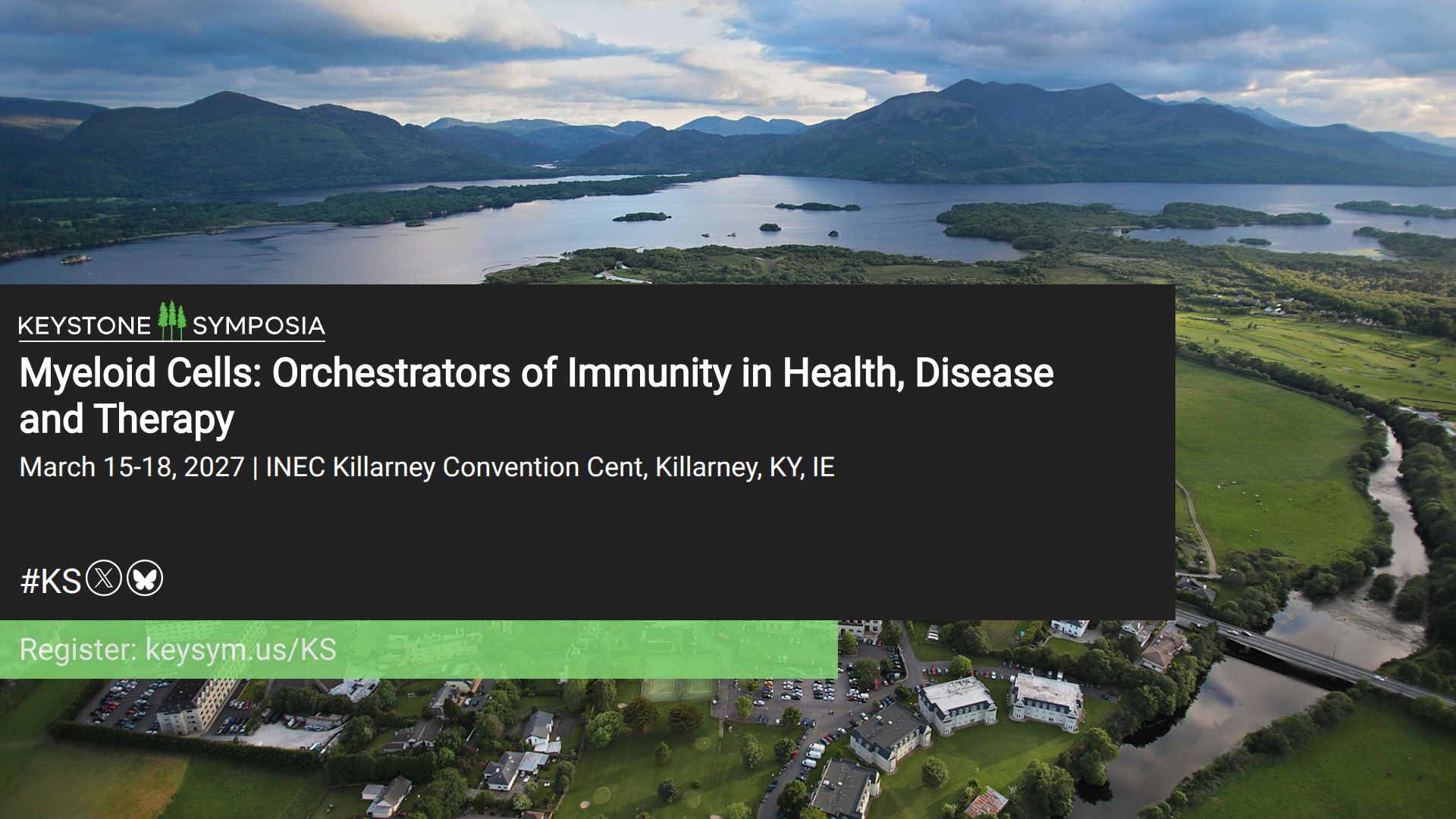 KEYSTONE SYMPOSIA

Myeloid Cells: Orchestrators of Immunity in Health, Disease and Therapy

March 15-18, 2027 | INEC Killarney Convention Cent, Killarney, KY, IE

#KS

Register: keysym.us/KS